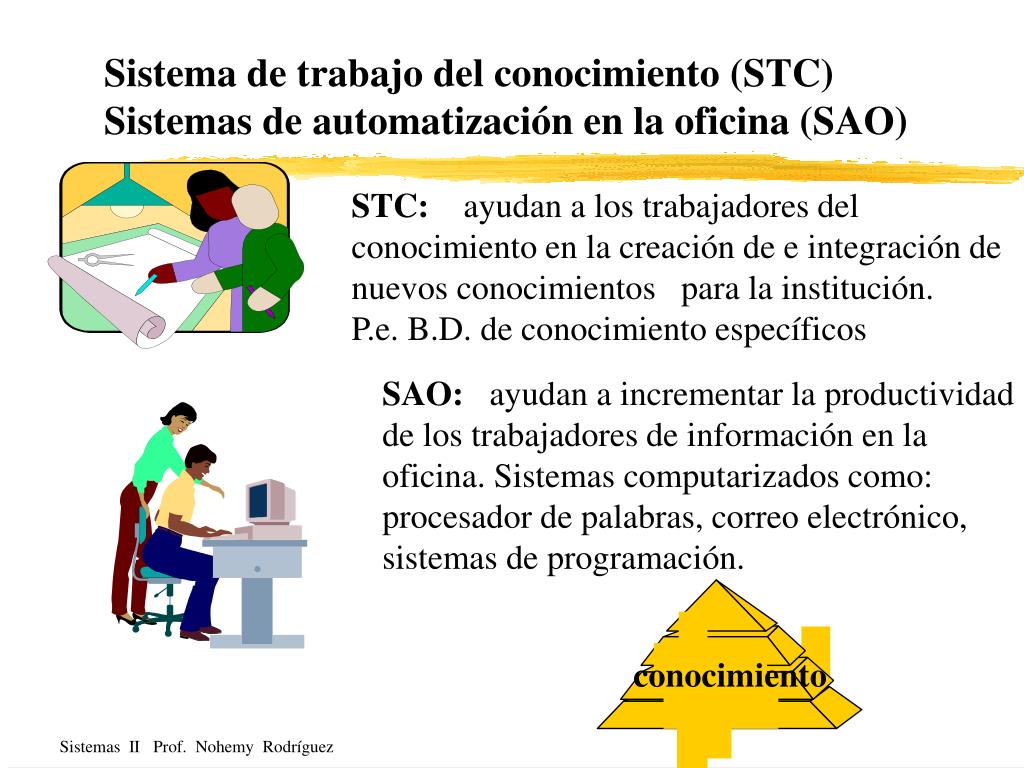 Sistema de trabajo del conocimiento (STC)
Sistemas de automatización en la oficina (SAO)

STC: ayudan a los trabajadores del conocimiento en la creación de e integración de nuevos conocimientos para la institución.
P.e. B.D. de conocimiento específicos

SAO: ayudan a incrementar la productividad de los trabajadores de información en la oficina. Sistemas computarizados como: procesador de palabras, correo electrónico, sistemas de programación.

conocimiento

Sistemas II Prof. Nohemy Rodríguez